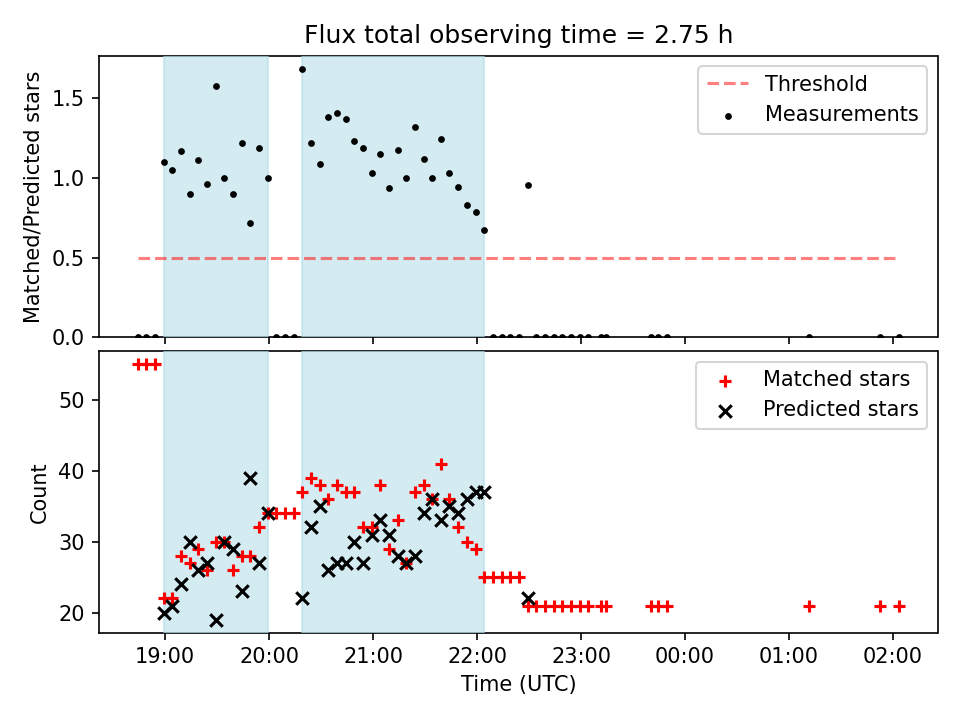 Flux total observing time = 2.75 h

Matched/Predicted stars

1.5
1.0
0.5
0.0

Threshold
Measurements

Count

50
40
30
20

Matched stars
Predicted stars

19:00
20:00
21:00
22:00
23:00
00:00
01:00
02:00

Time (UTC)